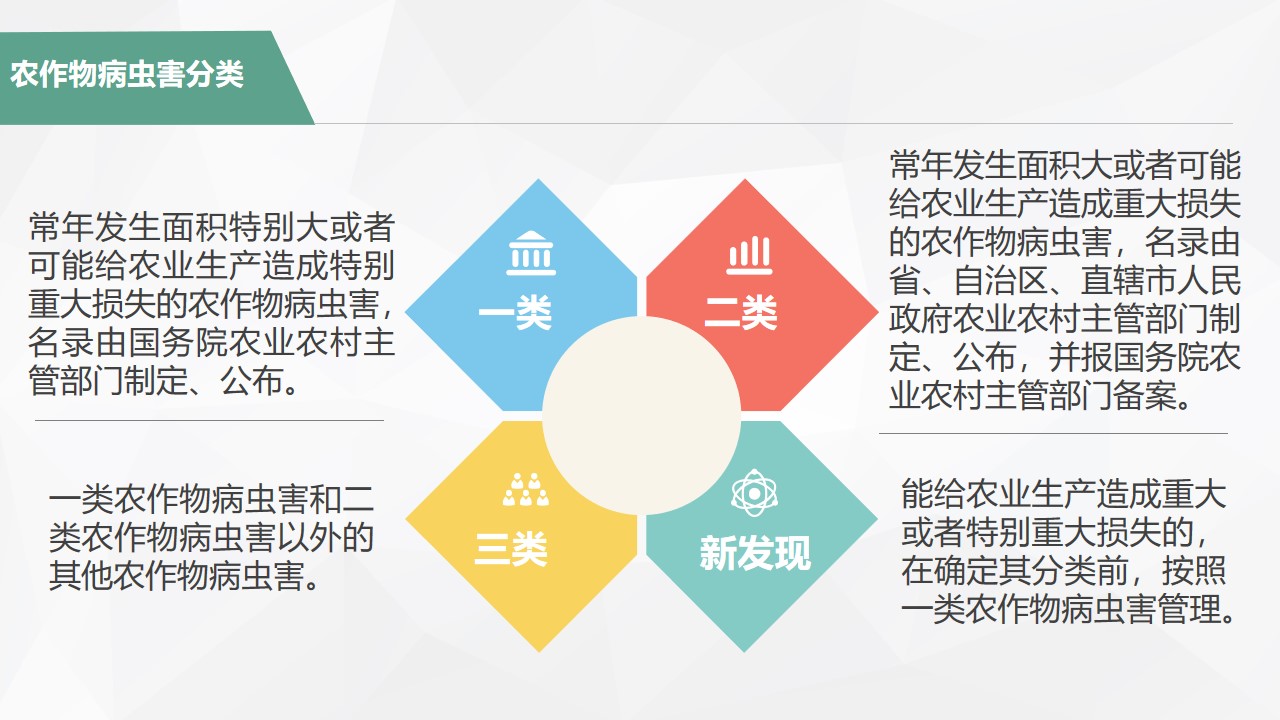 农作物病虫害分类

常年发生面积特别大或者可能给农业生产造成特别重大损失的农作物病虫害，名录由国务院农业农村主管部门制定、公布。

一类

二类

常年发生面积大或者可能给农业生产造成重大损失的农作物病虫害，名录由省、自治区、直辖市人民政府农业农村主管部门制定、公布，并报国务院农业农村主管部门备案。

一类农作物病虫害和二类农作物病虫害以外的其他农作物病虫害。

三类

新发现

能给农业生产造成重大或者特别重大损失的，在确定其分类前，按照一类农作物病虫害管理。